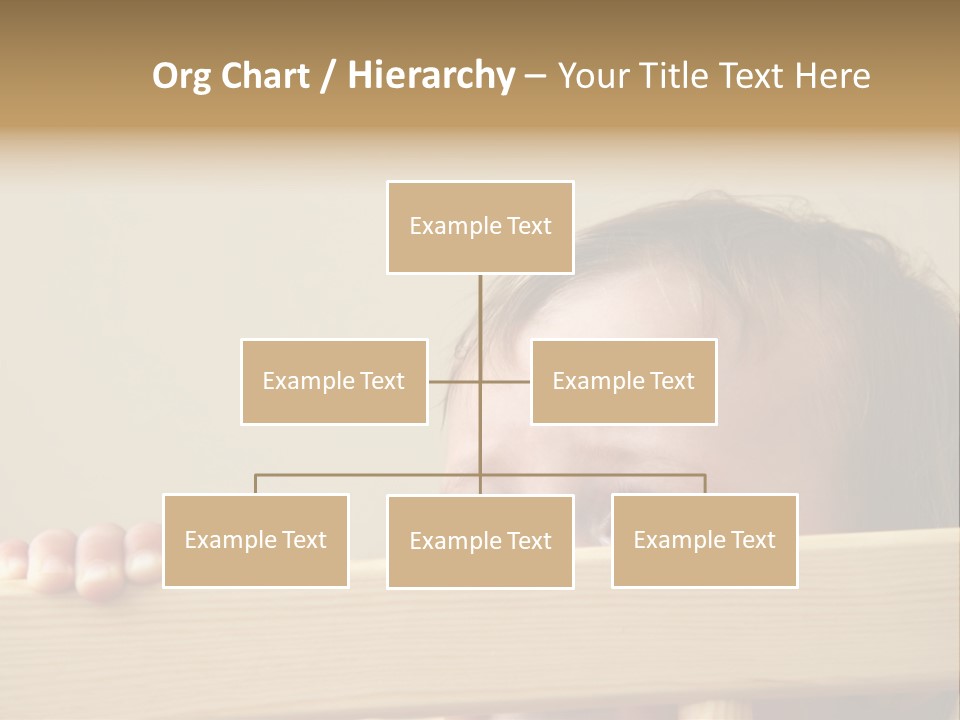 Org Chart / Hierarchy – Your Title Text Here

Example Text

Example Text

Example Text

Example Text

Example Text

Example Text